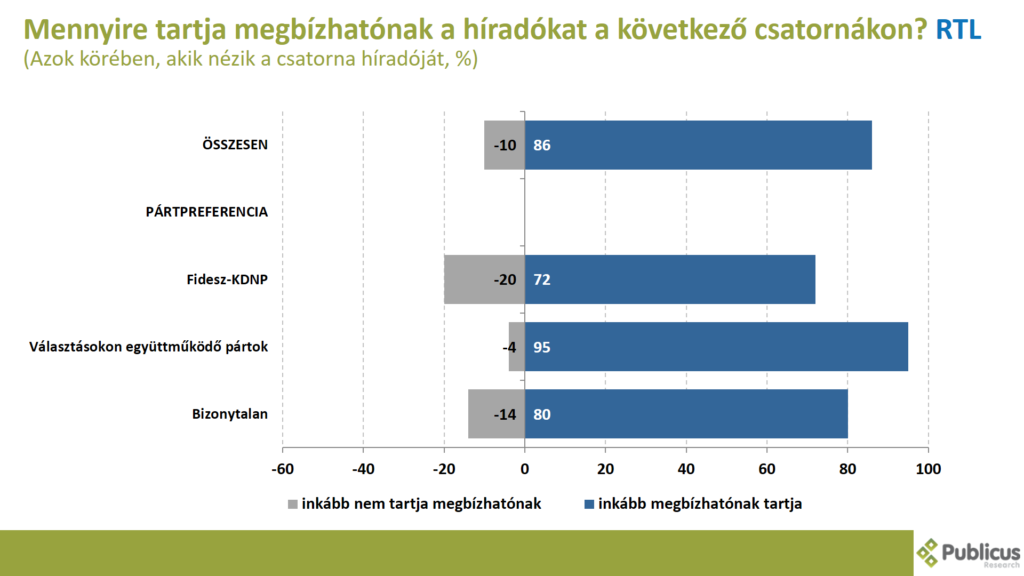 Mennyire tartja megbízhatónak a híradókat a következő csatornákon? RTL
(Azok körében, akik nézik a csatorna híradóját, %)

ÖSSZESEN -10 86

PÁRTPREFERENCIA

Fidesz-KDNP -20 72

Választásokon együttműködő pártok -4 95

Bizonytalan -14 80

-60 -40 -20 0 20 40 60 80 100

inkább nem tartja megbízhatónak inkább megbízhatónak tartja

Publicus Research